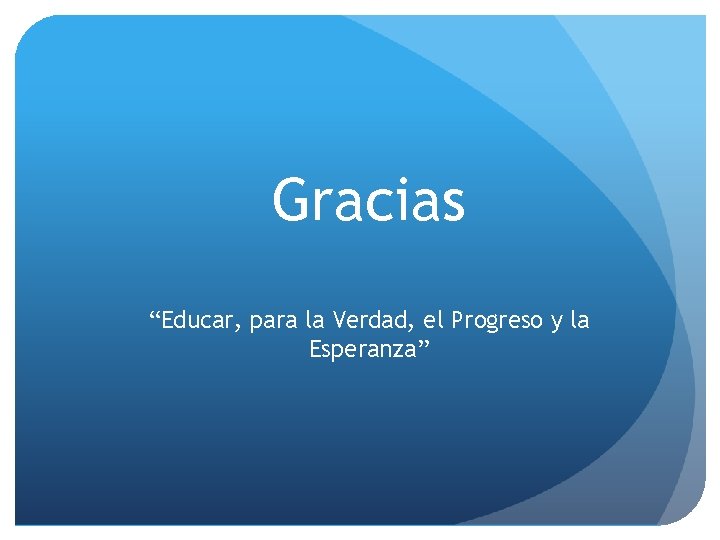 Gracias

“Educar, para la Verdad, el Progreso y la Esperanza”